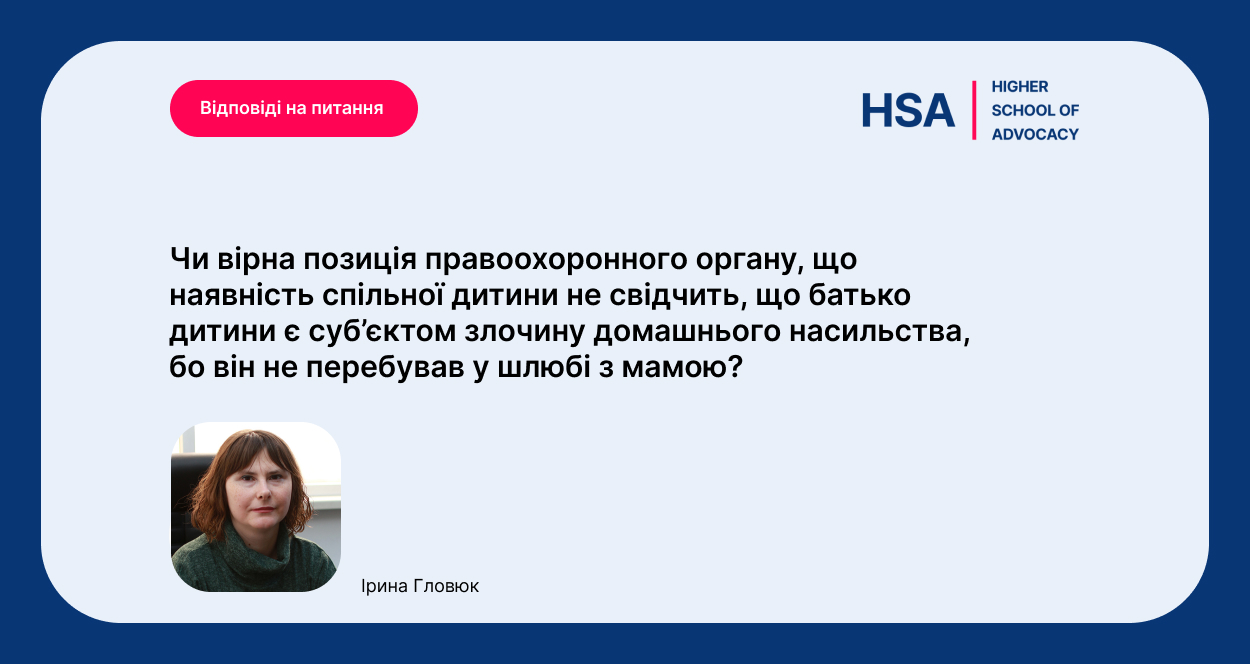 Відповіді на питання

HSA HIGHER SCHOOL OF ADVOCACY

Чи вірна позиція правоохоронного органу, що наявність спільної дитини не свідчить, що батько дитини є суб'єктом злочину домашнього насильства, бо він не перебував у шлюбі з мамою?

Ірина Гловюк